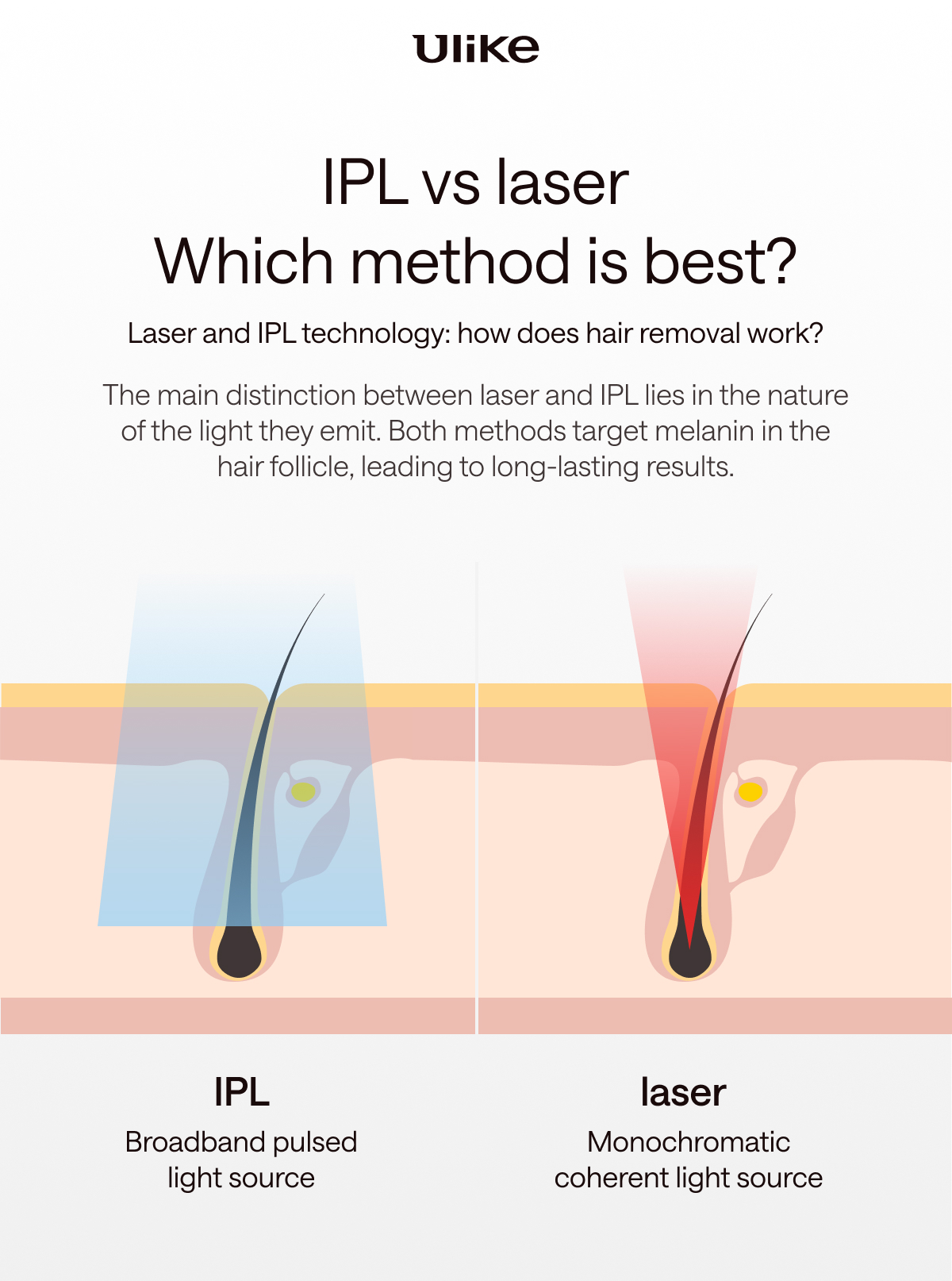 Ulike

IPL vs laser
Which method is best?

Laser and IPL technology: how does hair removal work?

The main distinction between laser and IPL lies in the nature of the light they emit. Both methods target melanin in the hair follicle, leading to long-lasting results.

IPL
Broadband pulsed light source

laser
Monochromatic coherent light source